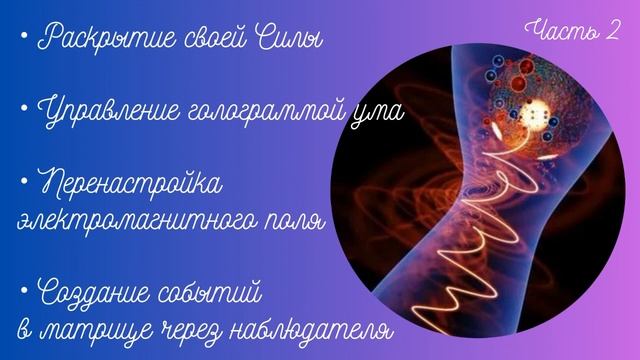 • Раскрытие своей Силы

Часть 2

• Управление голограммой ума

• Перенастройка электромагнитного поля

• Создание событий в матрице через наблюдателя